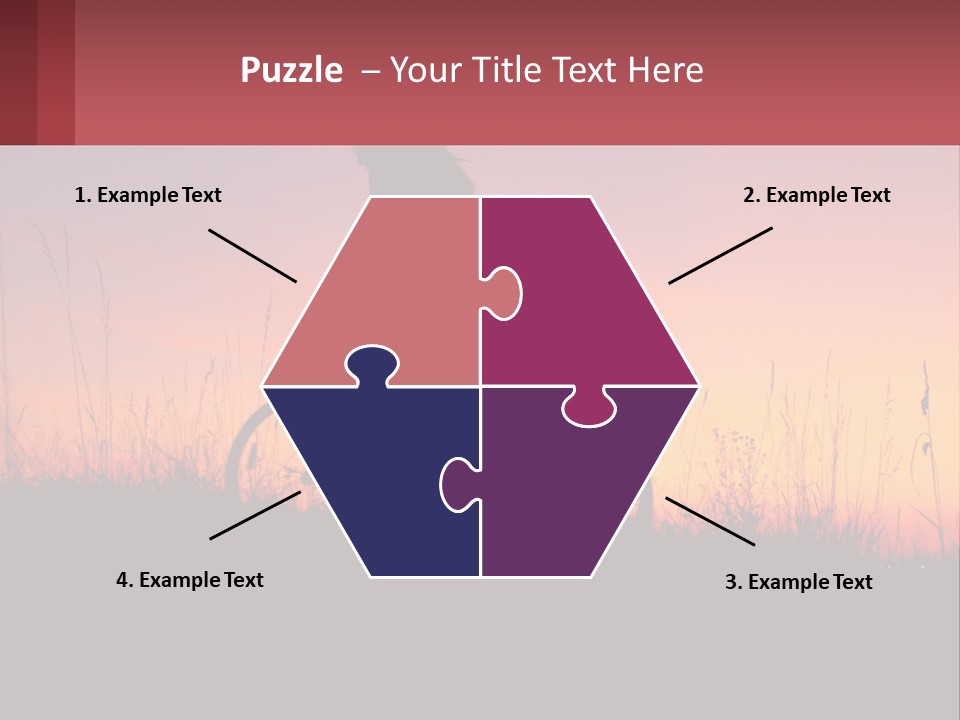 Puzzle – Your Title Text Here

1. Example Text

2. Example Text

4. Example Text

3. Example Text